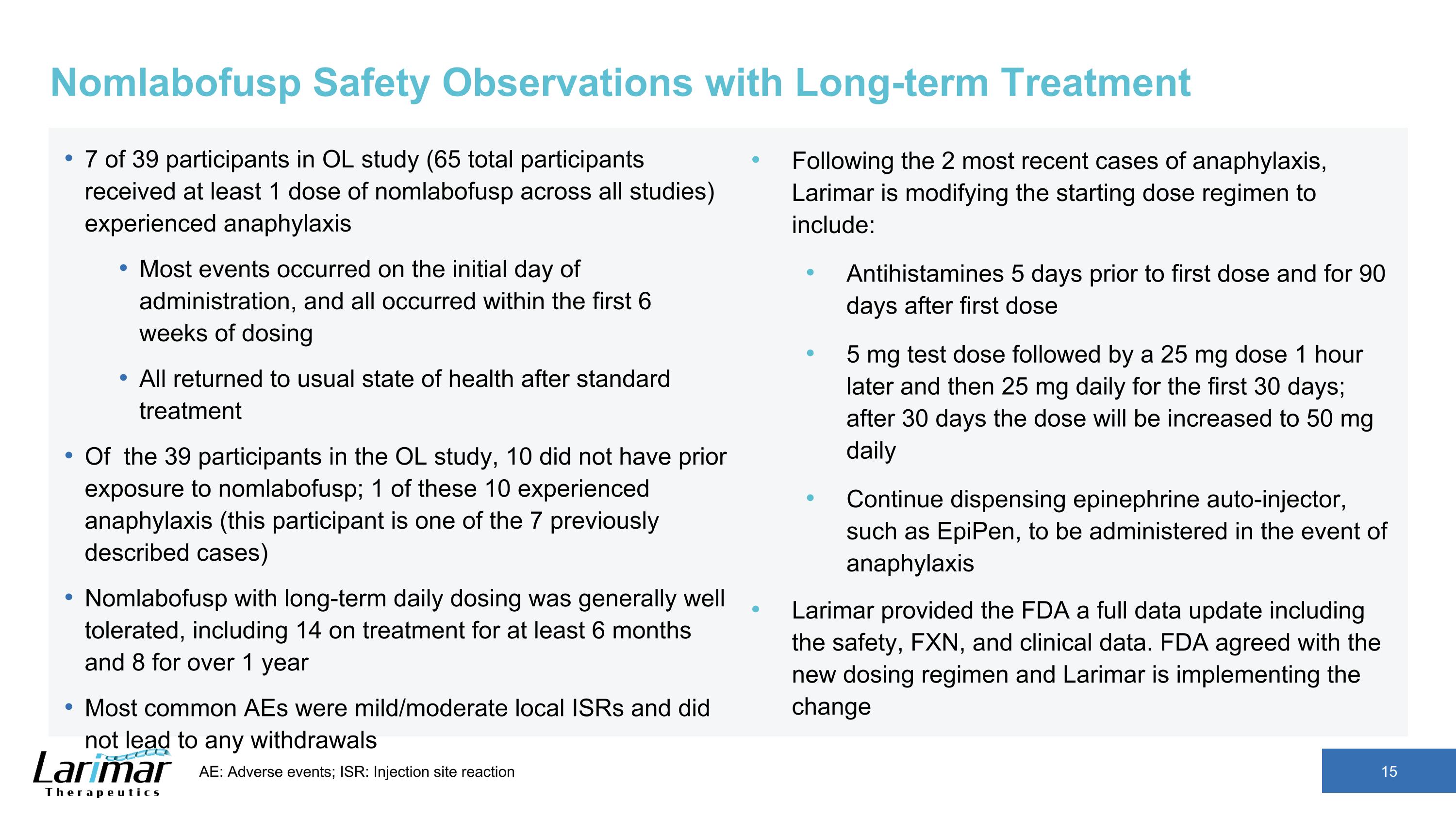 Nomlabofusp Safety Observations with Long-term Treatment

• 7 of 39 participants in OL study (65 total participants received at least 1 dose of nomlabofusp across all studies) experienced anaphylaxis

• Most events occurred on the initial day of administration, and all occurred within the first 6 weeks of dosing

• All returned to usual state of health after standard treatment

• Of the 39 participants in the OL study, 10 did not have prior exposure to nomlabofusp; 1 of these 10 experienced anaphylaxis (this participant is one of the 7 previously described cases)

• Nomlabofusp with long-term daily dosing was generally well tolerated, including 14 on treatment for at least 6 months and 8 for over 1 year

• Most common AEs were mild/moderate local ISRs and did not lead to any withdrawals

• Following the 2 most recent cases of anaphylaxis, Larimar is modifying the starting dose regimen to include:

• Antihistamines 5 days prior to first dose and for 90 days after first dose

• 5 mg test dose followed by a 25 mg dose 1 hour later and then 25 mg daily for the first 30 days; after 30 days the dose will be increased to 50 mg daily

• Continue dispensing epinephrine auto-injector, such as EpiPen, to be administered in the event of anaphylaxis

• Larimar provided the FDA a full data update including the safety, FXN, and clinical data. FDA agreed with the new dosing regimen and Larimar is implementing the change

Larimar Therapeutics

AE: Adverse events; ISR: Injection site reaction

15